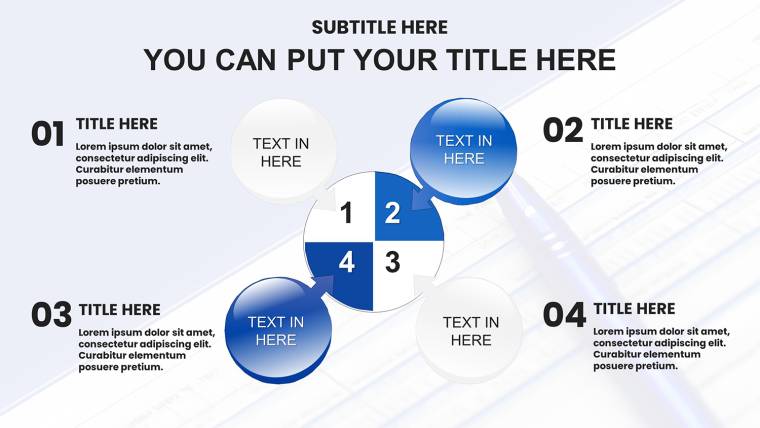 SUBTITLE HERE

YOU CAN PUT YOUR TITLE HERE

01 TITLE HERE

Lorem ipsum dolor sit amet, consectetur adipiscing elit. Curabitur elementum posuere pretium.

TEXT IN HERE

TEXT IN HERE

02 TITLE HERE

Lorem ipsum dolor sit amet, consectetur adipiscing elit. Curabitur elementum posuere pretium.

1 2 4 3

03 TITLE HERE

Lorem ipsum dolor sit amet, consectetur adipiscing elit. Curabitur elementum posuere pretium.

TEXT IN HERE

TEXT IN HERE

04 TITLE HERE

Lorem ipsum dolor sit amet, consectetur adipiscing elit. Curabitur elementum posuere pretium.